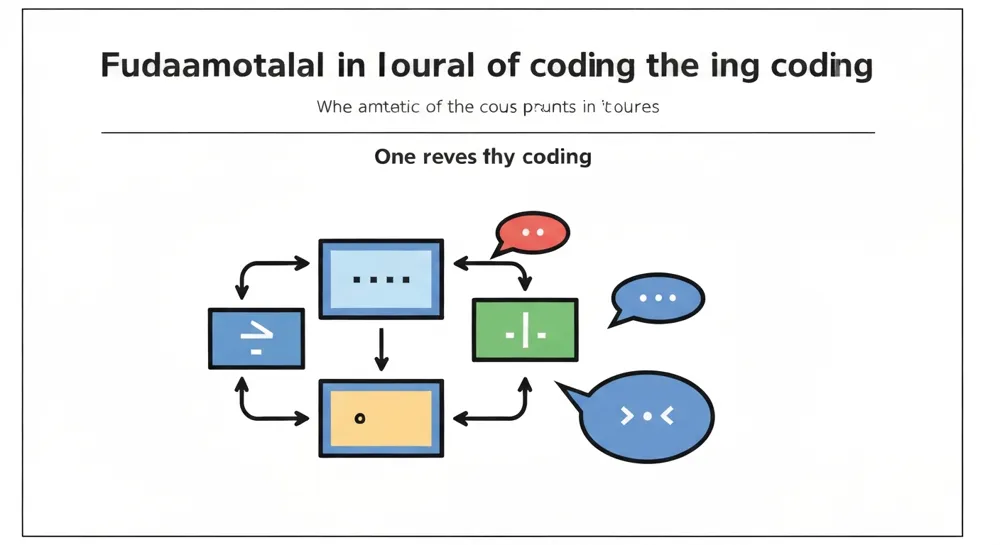 Fudaamotalal in loural of coding the ing coding

Whe amtetic of the cous prunts in 'toures

One reves thy coding